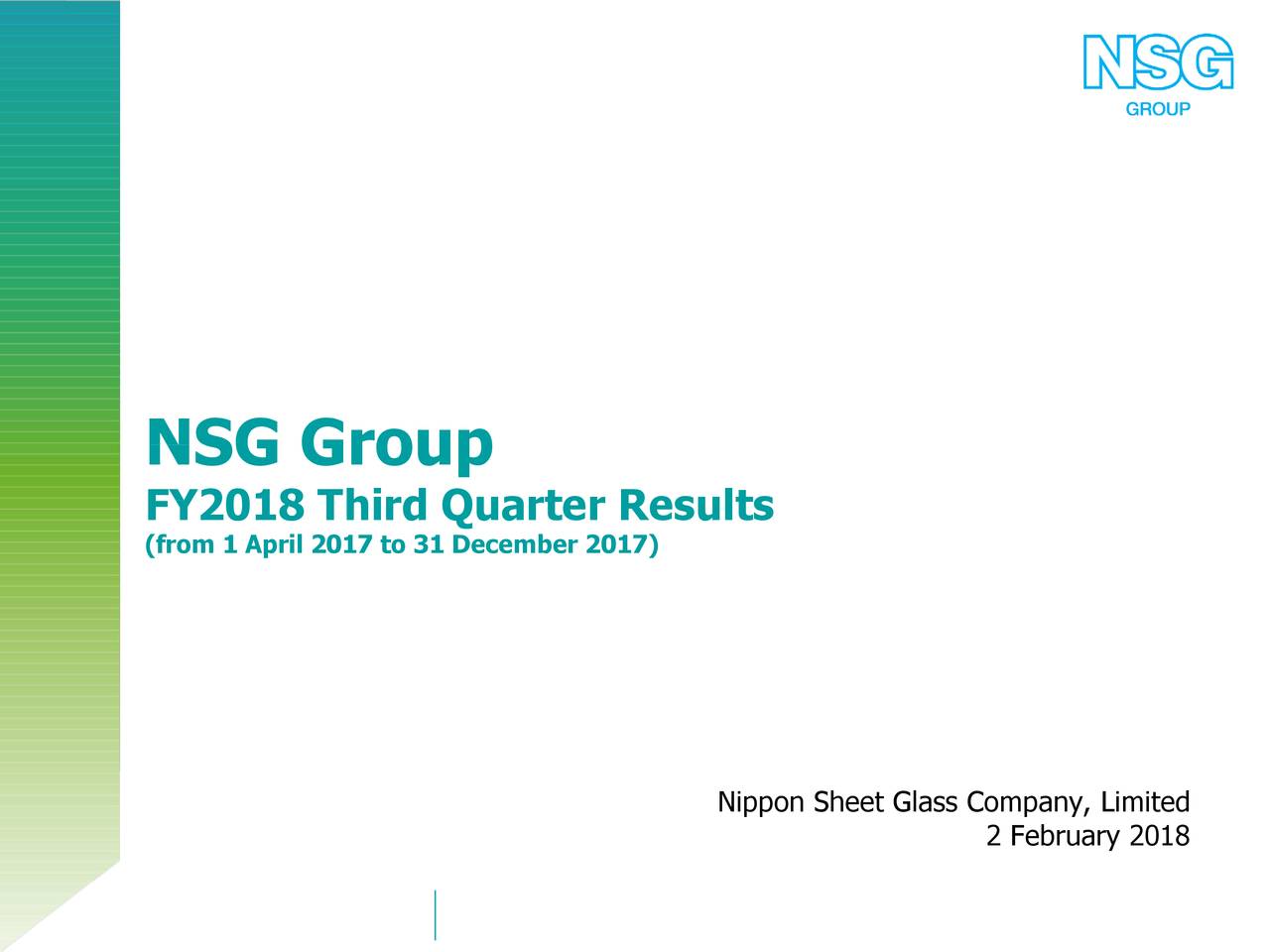 NSG
GROUP

NSG Group
FY2018 Third Quarter Results
(from 1 April 2017 to 31 December 2017)

Nippon Sheet Glass Company, Limited
2 February 2018